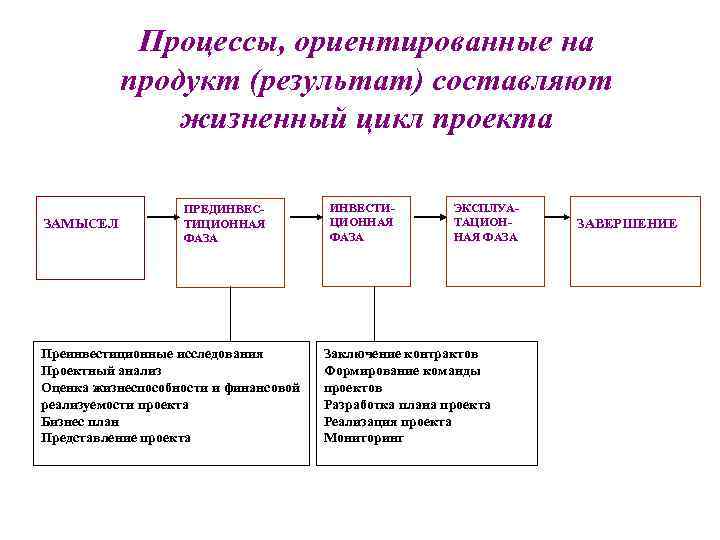 Процессы, ориентированные на продукт (результат) составляют жизненный цикл проекта

ЗАМЫСЕЛ

ПРЕДИНВЕСТИЦИОННАЯ ФАЗА

ИНВЕСТИЦИОННАЯ ФАЗА

ЭКСПЛУАТАЦИОННАЯ ФАЗА

ЗАВЕРШЕНИЕ

Преинвестиционные исследования
Проектный анализ
Оценка жизнеспособности и финансовой реализуемости проекта
Бизнес план
Представление проекта

Заключение контрактов
Формирование команды проектов
Разработка плана проекта
Реализация проекта
Мониторинг